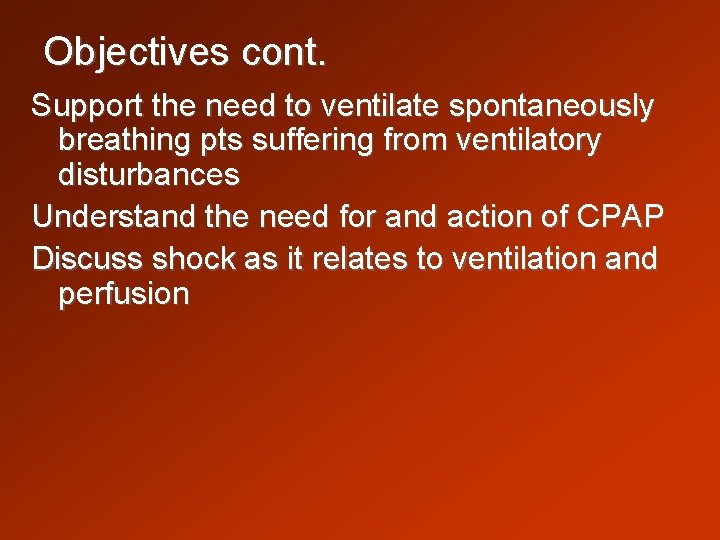 Objectives cont.

Support the need to ventilate spontaneously breathing pts suffering from ventilatory disturbances

Understand the need for and action of CPAP

Discuss shock as it relates to ventilation and perfusion